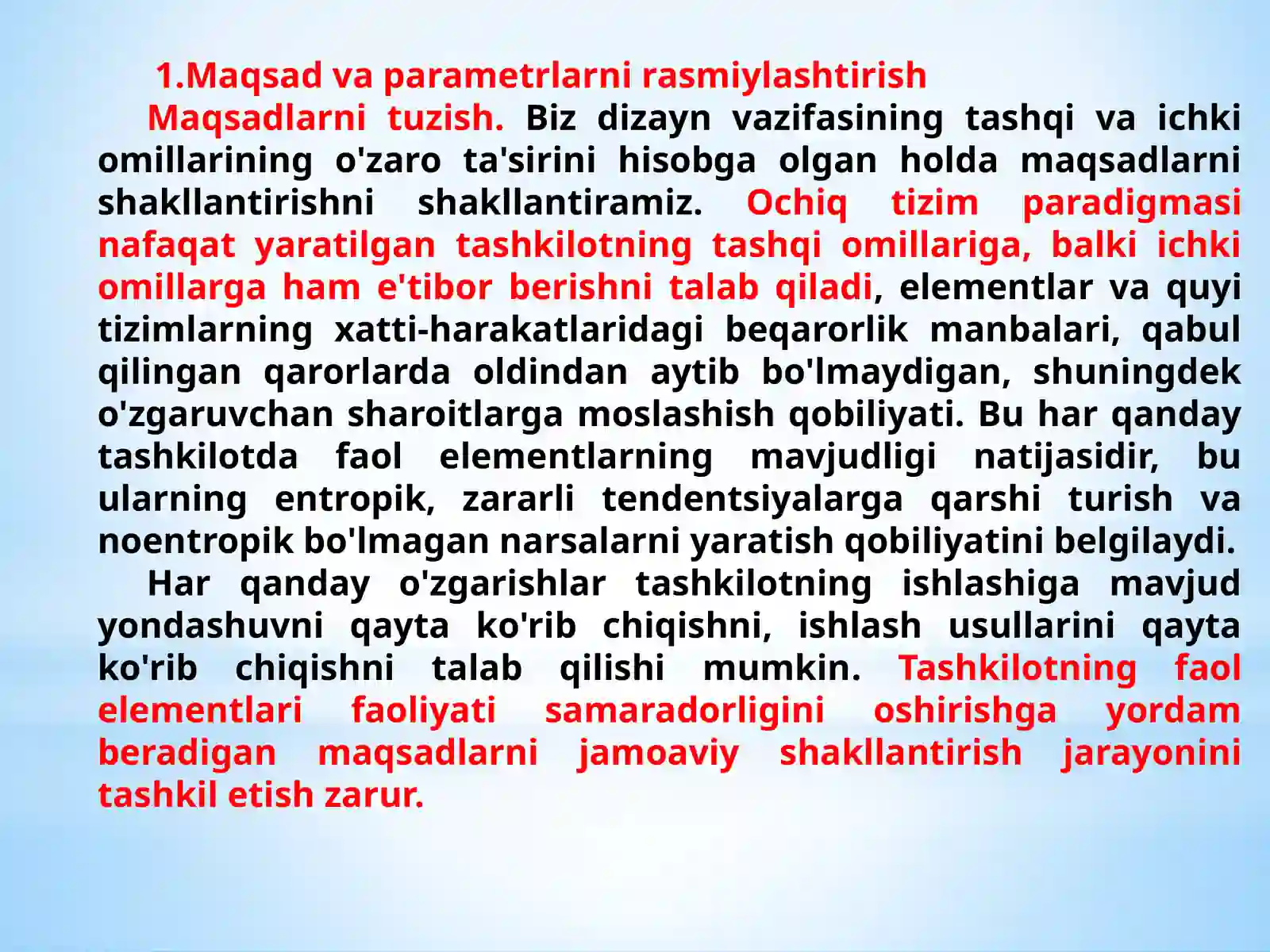 1.Maqsad va parametrlarni rasmiylashtirish

Maqsadlarni tuzish. Biz dizayn vazifasining tashqi va ichki omillarining o'zaro ta'sirini hisobga olgan holda maqsadlarni shakllantirishni shakllantiramiz. Ochiq tizim paradigmasi nafaqat yaratilgan tashkilotning tashqi omillariga, balki ichki omillarga ham e'tibor berishni talab qiladi, elementlar va quyi tizimlarning xatti-harakatlaridagi beqarorlik manbalari, qabul qilingan qarorlarda oldindan aytib bo'lmaydigan, shuningdek o'zgaruvchan sharoitlarga moslashish qobiliyati. Bu har qanday tashkilotda faol elementlarning mavjudligi natijasidir, bu ularning entropik, zararli tendentsiyalarga qarshi turish va noentropik bo'lmagan narsalarni yaratish qobiliyatini belgilaydi.

Har qanday o'zgarishlar tashkilotning ishlashiga mavjud yondashuvni qayta ko'rib chiqishni, ishlash usullarini qayta ko'rib chiqishni talab qilishi mumkin. Tashkilotning faol elementlari faoliyati samaradorligini oshirishga yordam beradigan maqsadlarni jamoaviy shakllantirish jarayonini tashkil etish zarur.